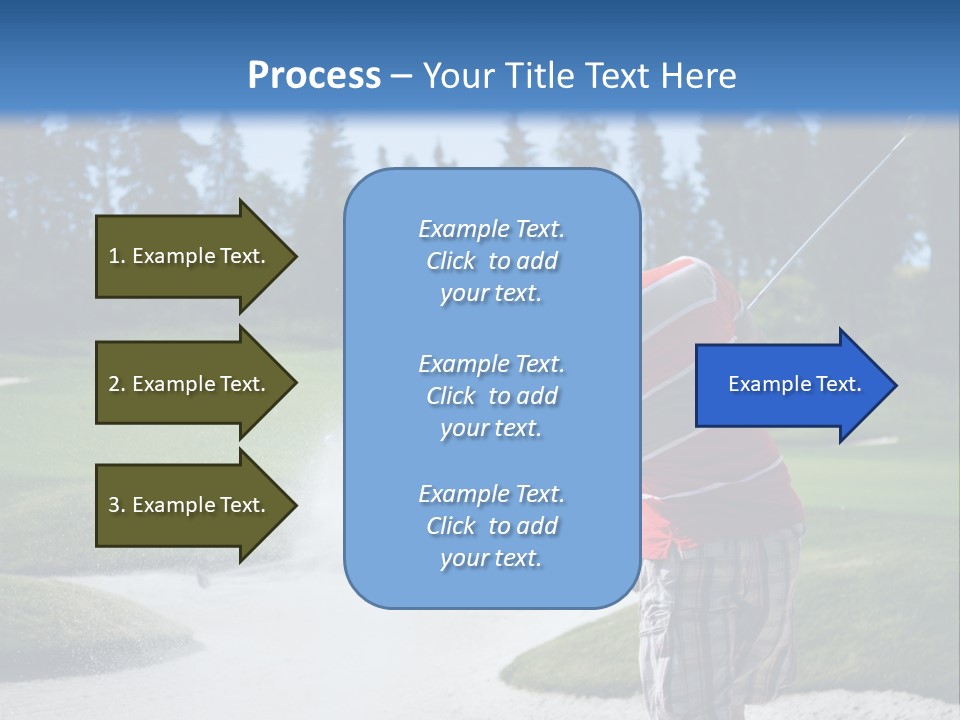 Process – Your Title Text Here

1. Example Text.

2. Example Text.

3. Example Text.

Example Text. Click to add your text.

Example Text. Click to add your text.

Example Text. Click to add your text.

Example Text.